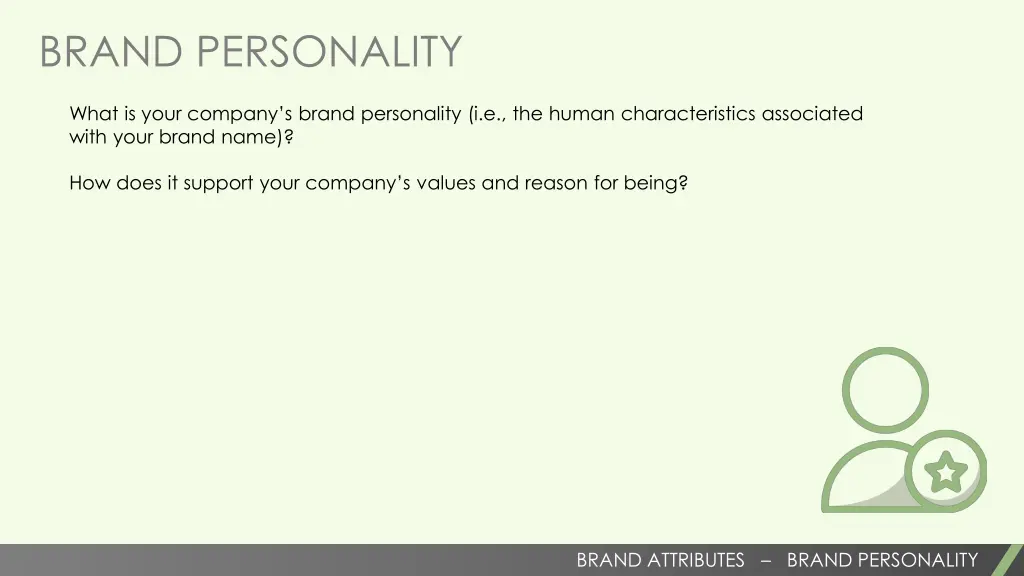 BRAND PERSONALITY

What is your company's brand personality (i.e., the human characteristics associated with your brand name)?

How does it support your company's values and reason for being?

BRAND ATTRIBUTES – BRAND PERSONALITY